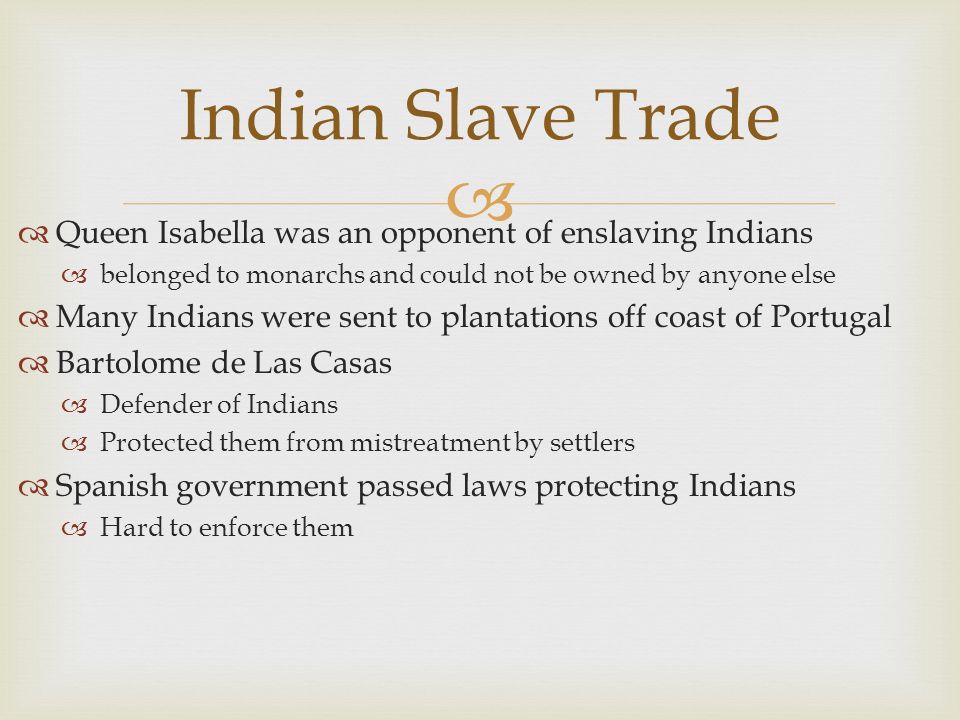 Indian Slave Trade

Queen Isabella was an opponent of enslaving Indians
belonged to monarchs and could not be owned by anyone else
Many Indians were sent to plantations off coast of Portugal
Bartolome de Las Casas
Defender of Indians
Protected them from mistreatment by settlers
Spanish government passed laws protecting Indians
Hard to enforce them